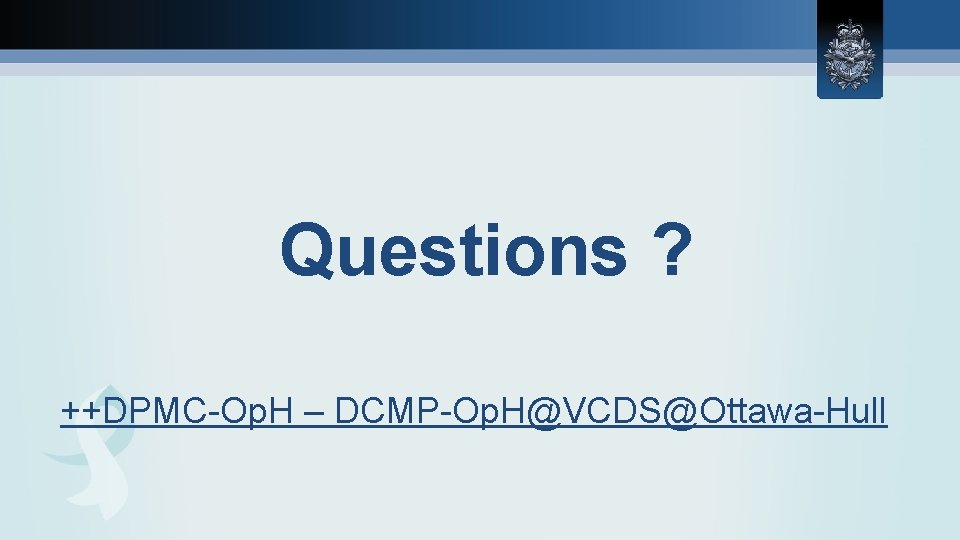 Questions ?

++DPMC-OpH – DCMP-OpH@VCDS@Ottawa-Hull